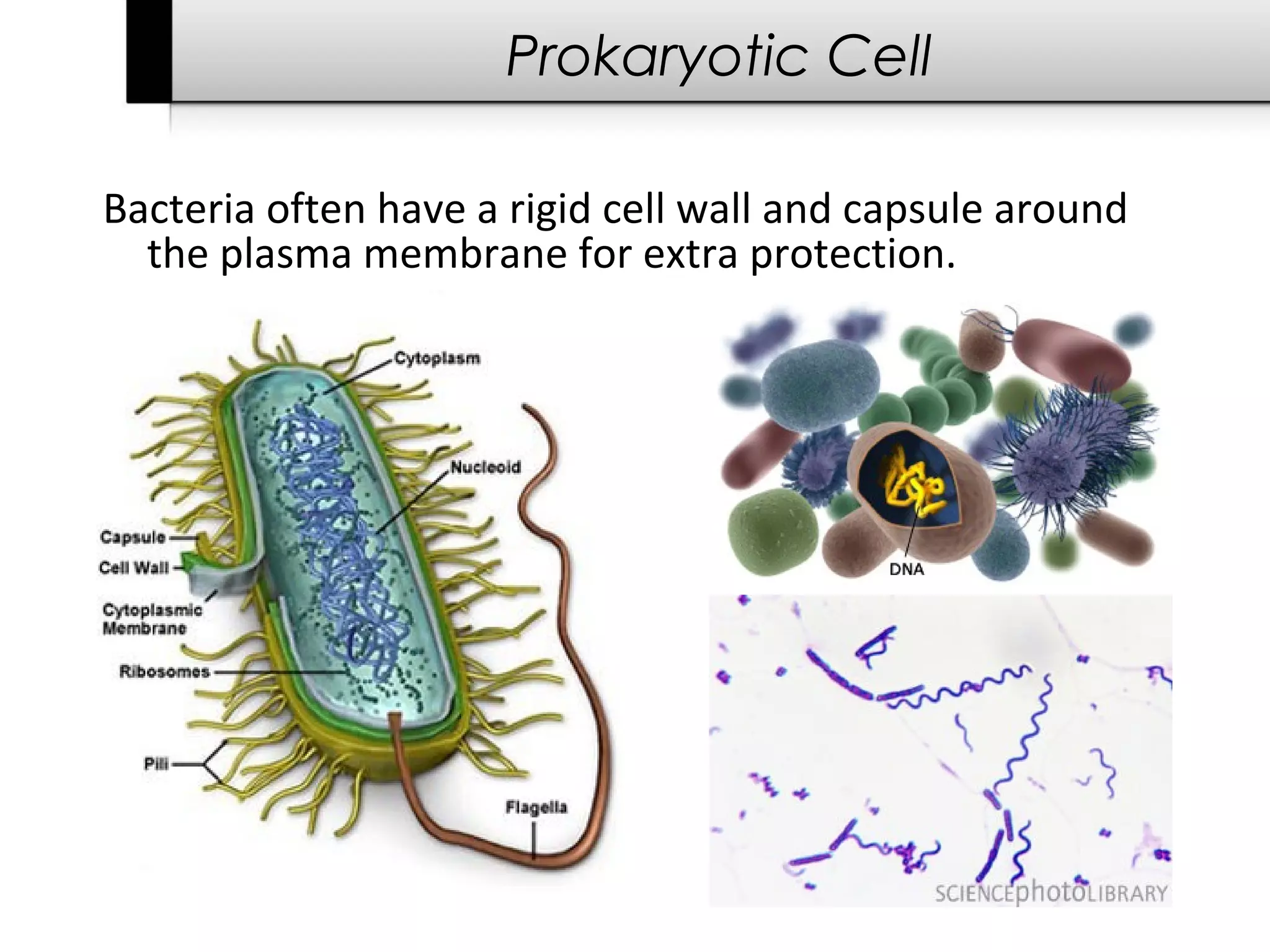 Prokaryotic Cell

Bacteria often have a rigid cell wall and capsule around the plasma membrane for extra protection.

Cytoplasm
Nucleoid
Capsule
Cell Wall
Cytoplasmic Membrane
Ribosomes
Pili
Flagella

DNA

SCIENCEphotoLIBRARY